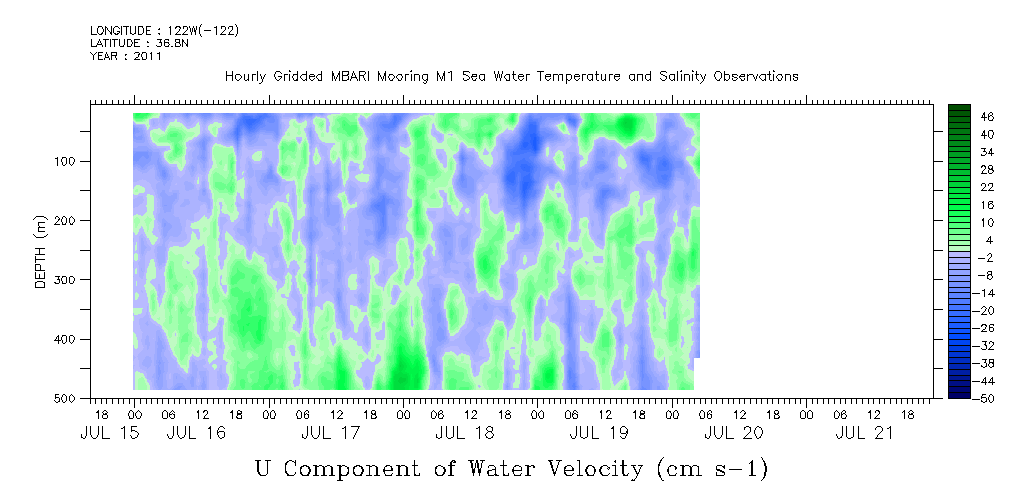 LONGITUDE : 122W(-122)
LATITUDE : 36.8N
YEAR : 2011

Hourly Gridded MBARI Mooring M1 Sea Water Temperature and Salinity Observations

DEPTH (m)

100
200
300
400
500

46
40
34
28
22
16
10
4
-2
-8
-14
-20
-26
-32
-38
-44
-50

18 00 06 12 18 00 06 12 18 00 06 12 18 00 06 12 18 00 06 12 18 00 06 12 18 00 06 12 18

JUL 15 JUL 16 JUL 17 JUL 18 JUL 19 JUL 20 JUL 21

U Component of Water Velocity (cm s-1)